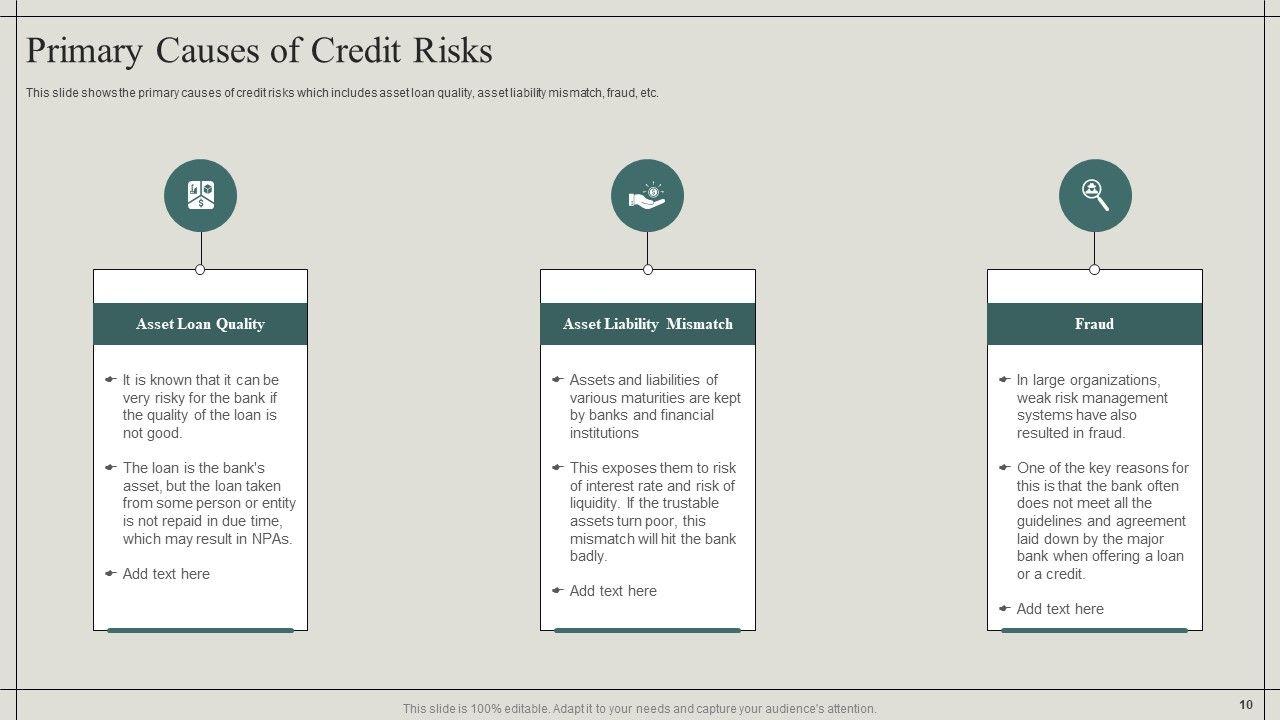 Primary Causes of Credit Risks

This slide shows the primary causes of credit risks which includes asset loan quality, asset liability mismatch, fraud, etc.

Asset Loan Quality

It is known that it can be very risky for the bank if the quality of the loan is not good.

The loan is the bank's asset, but the loan taken from some person or entity is not repaid in due time, which may result in NPAs.

Add text here

Asset Liability Mismatch

Assets and liabilities of various maturities are kept by banks and financial institutions

This exposes them to risk of interest rate and risk of liquidity. If the trustable assets turn poor, this mismatch will hit the bank badly.

Add text here

Fraud

In large organizations, weak risk management systems have also resulted in fraud.

One of the key reasons for this is that the bank often does not meet all the guidelines and agreement laid down by the major bank when offering a loan or a credit.

Add text here

This slide is 100% editable. Adapt it to your needs and capture your audience's attention.

10